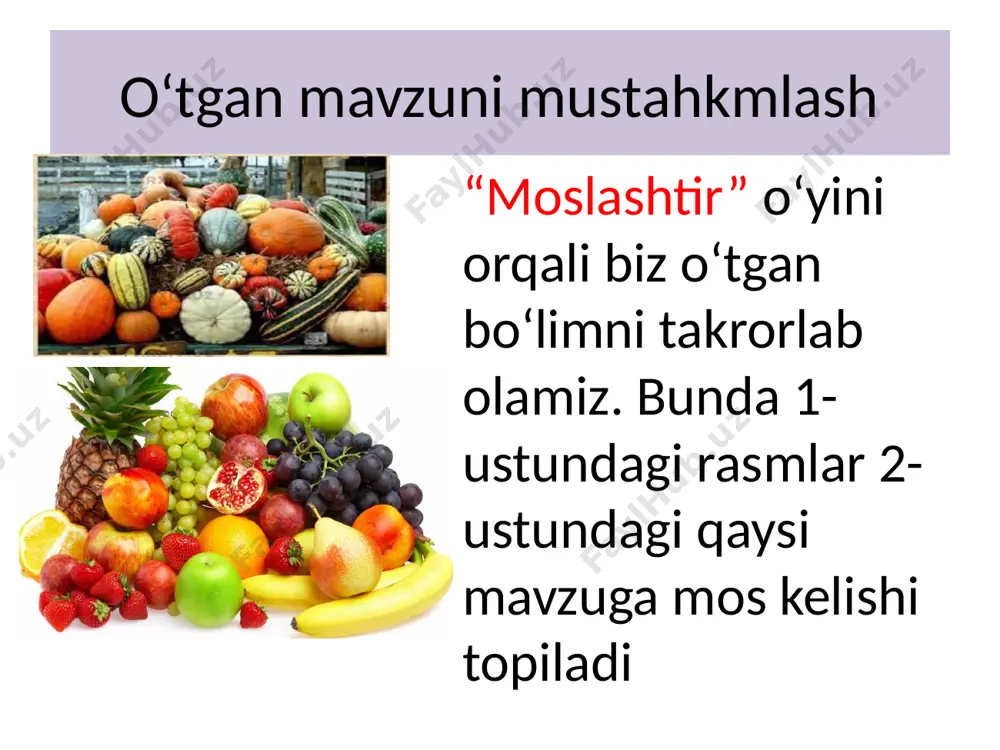 O‘tgan mavzuni mustahkmlash

“Moslashtir” o‘yini orqali biz o‘tgan bo‘limni takrorlab olamiz. Bunda 1-ustundagi rasmlar 2-ustundagi qaysi mavzuga mos kelishi topiladi

FaylHub.uz